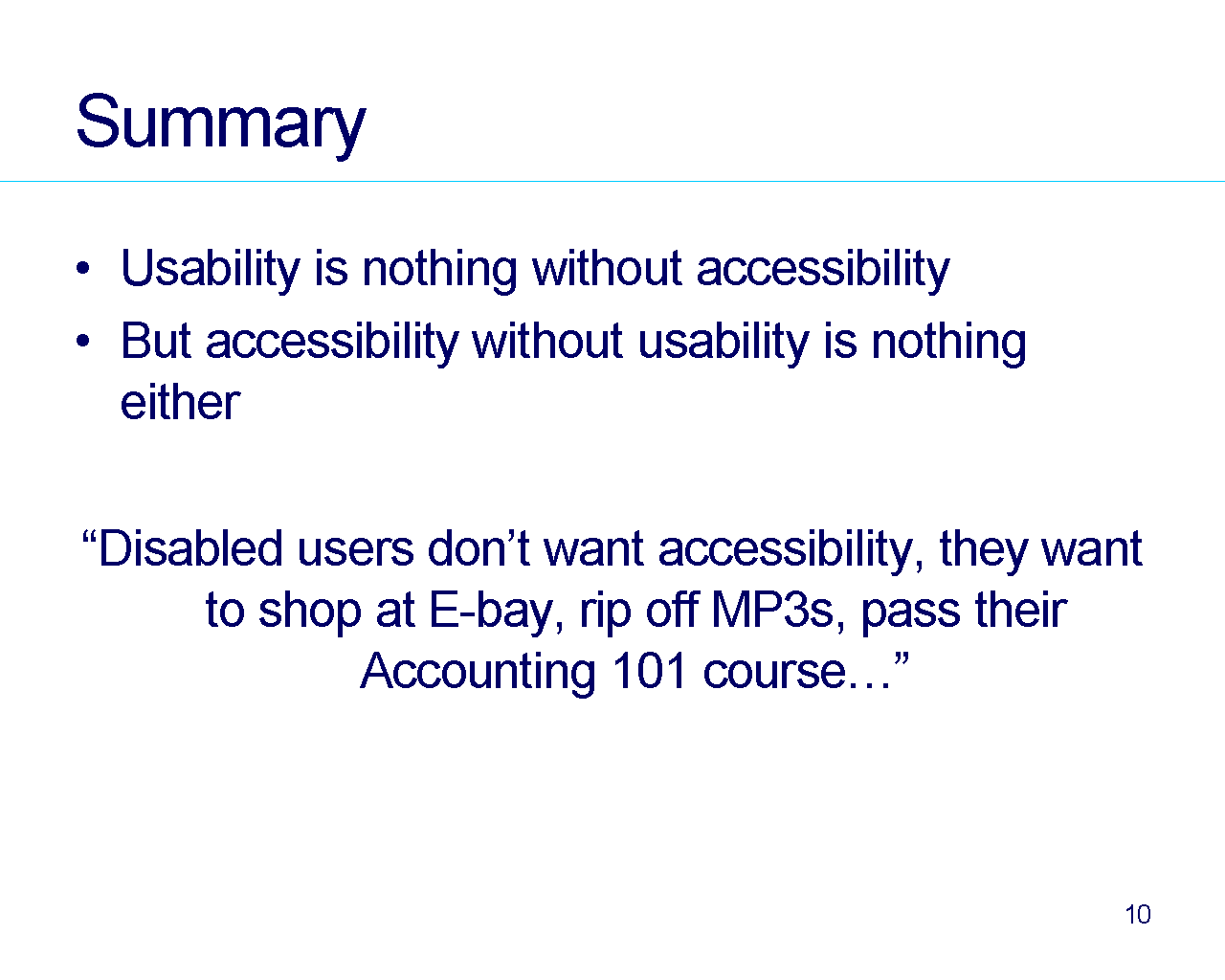 Summary

• Usability is nothing without accessibility
• But accessibility without usability is nothing either

“Disabled users don’t want accessibility, they want to shop at E-bay, rip off MP3s, pass their Accounting 101 course…”

10